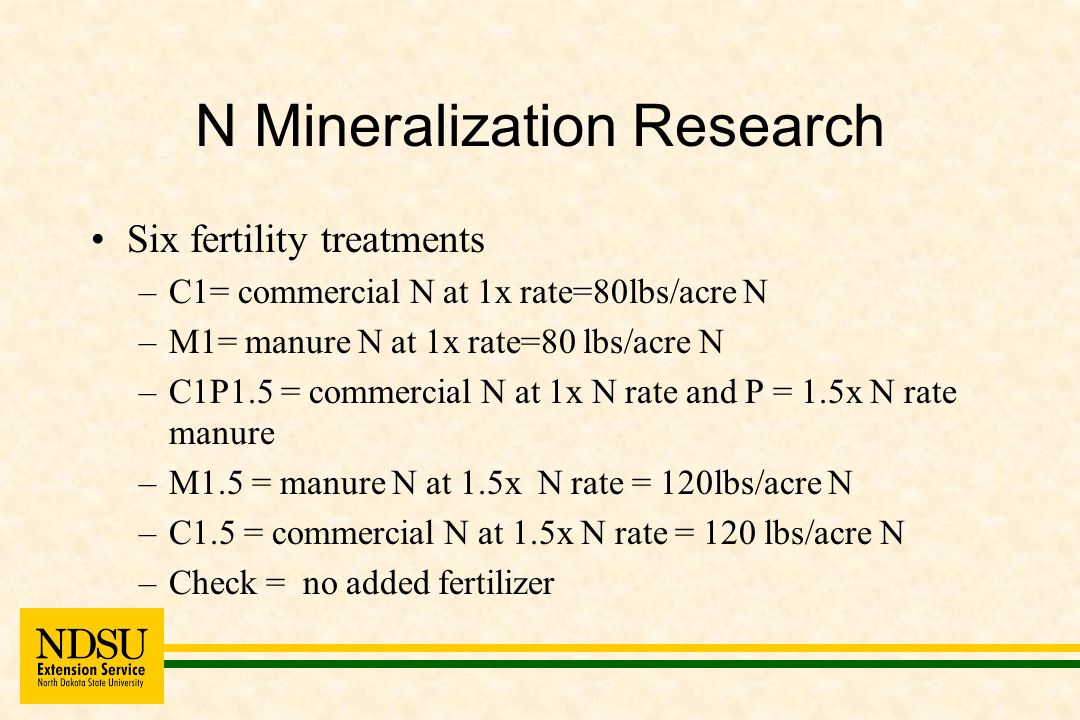 N Mineralization Research

• Six fertility treatments

– C1= commercial N at 1x rate=80lbs/acre N

– M1= manure N at 1x rate=80 lbs/acre N

– C1P1.5 = commercial N at 1x N rate and P = 1.5x N rate manure

– M1.5 = manure N at 1.5x N rate = 120lbs/acre N

– C1.5 = commercial N at 1.5x N rate = 120 lbs/acre N

– Check = no added fertilizer

NDSU
Extension Service
North Dakota State University